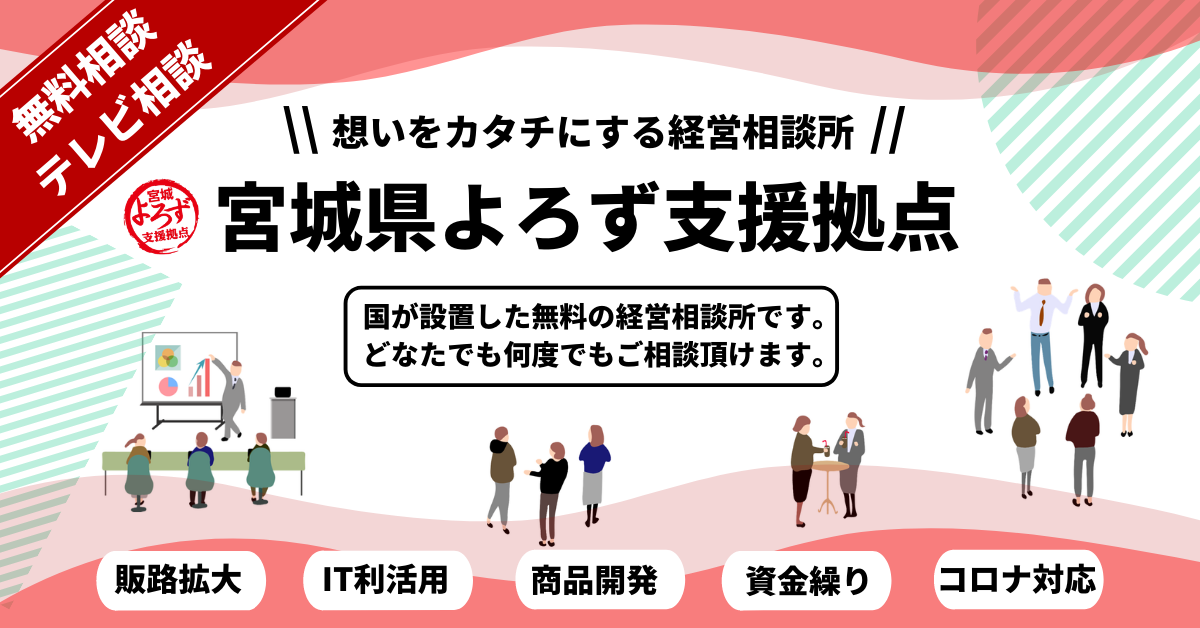 無料相談
テレビ相談

\\ 想いをカタチにする経営相談所 //

宮城
よろず
支援拠点

宮城県よろず支援拠点

国が設置した無料の経営相談所です。
どなたでも何度でもご相談頂けます。

販路拡大

IT利活用

商品開発

資金繰り

コロナ対応